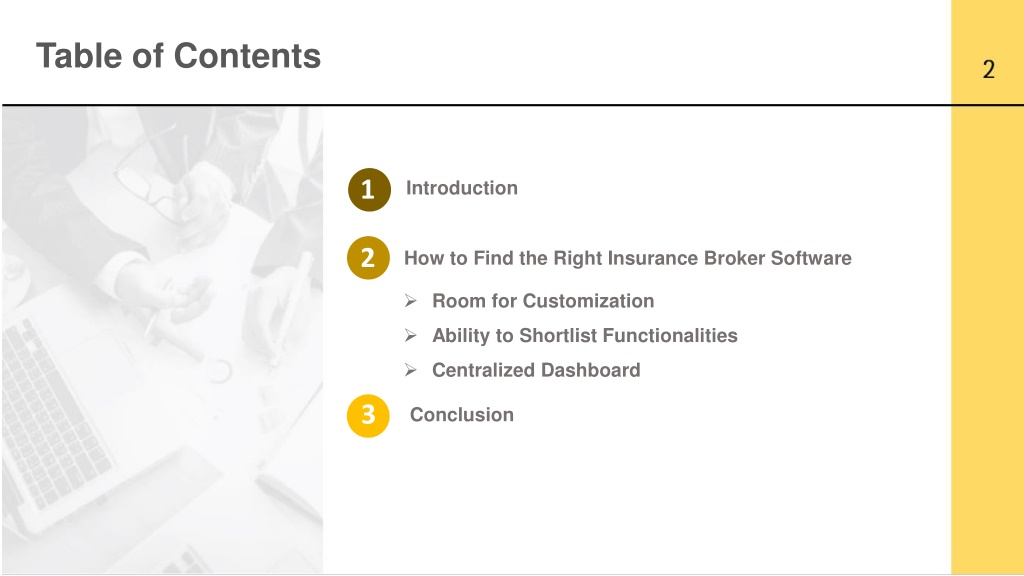 Table of Contents

2

1 Introduction

2 How to Find the Right Insurance Broker Software

➢ Room for Customization

➢ Ability to Shortlist Functionalities

➢ Centralized Dashboard

3 Conclusion